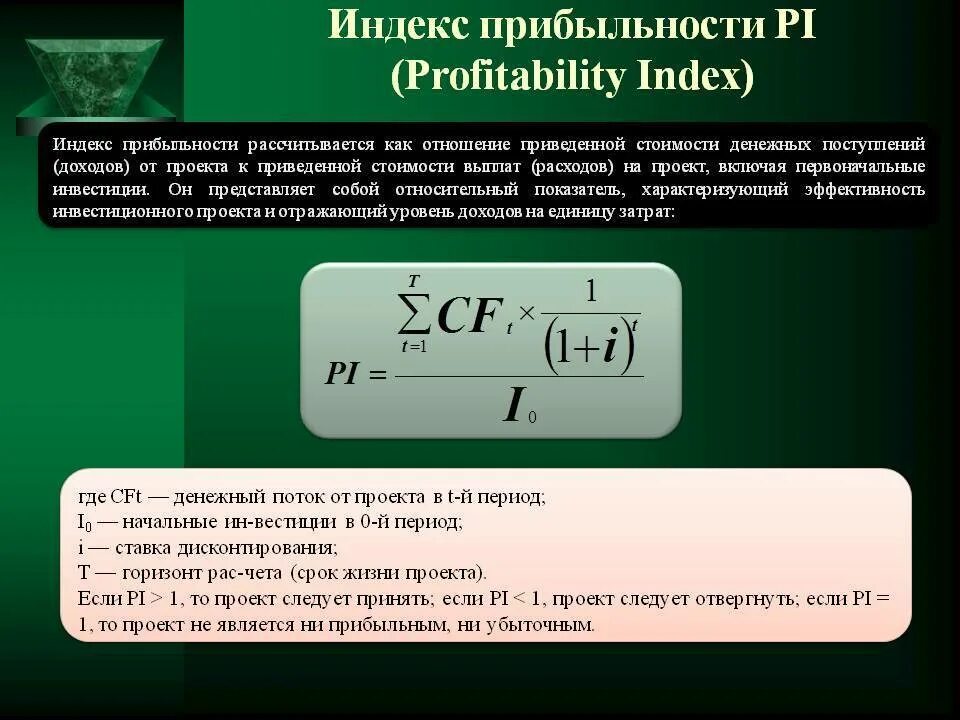 Индекс прибыльности PI (Profitability Index)

Индекс прибыльности рассчитывается как отношение приведенной стоимости денежных поступлений (доходов) от проекта к приведенной стоимости выплат (расходов) на проект, включая первоначальные инвестиции. Он представляет собой относительный показатель, характеризующий эффективность инвестиционного проекта и отражающий уровень доходов на единицу затрат:

$PI = \frac{\sum_{t=1}^{T} CF_t \times \frac{1}{(1+i)^t}}{I_0}$

где CFt — денежный поток от проекта в t-й период;
$I_0$ — начальные ин-вестиции в 0-й период;
i — ставка дисконтирования;
T — горизонт рас-чета (срок жизни проекта).
Если PI > 1, то проект следует принять; если PI < 1, проект следует отвергнуть; если PI = 1, то проект не является ни прибыльным, ни убыточным.